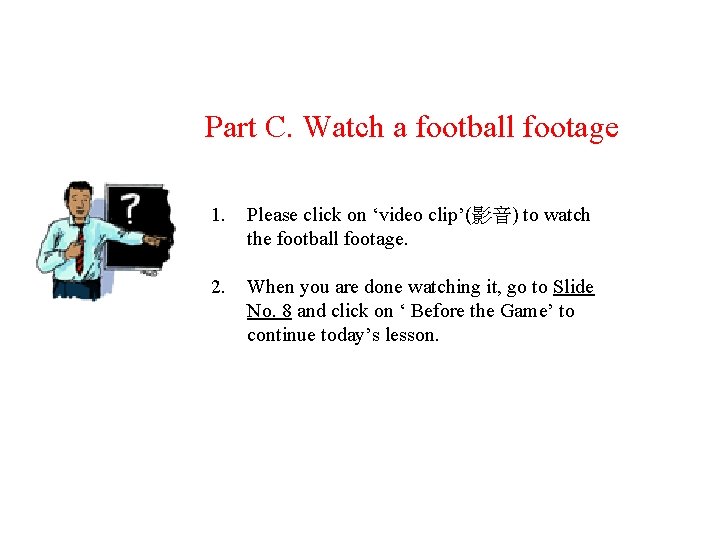 Part C. Watch a football footage

?

1. Please click on ‘video clip’(影音) to watch the football footage.

2. When you are done watching it, go to Slide No. 8 and click on ‘ Before the Game’ to continue today’s lesson.